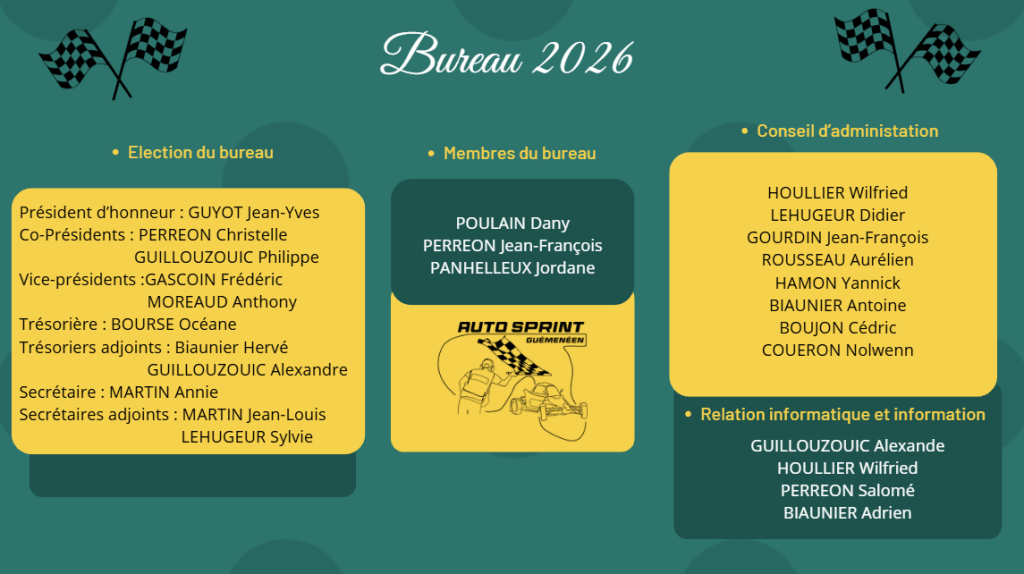 Bureau 2026

• Election du bureau

Président d'honneur : GUYOT Jean-Yves
Co-Présidents : PERREON Christelle
GUILLOUZOUIC Philippe
Vice-présidents :GASCOIN Frédéric
MOREAUD Anthony
Trésorière : BOURSE Océane
Trésoriers adjoints : Biaunier Hervé
GUILLOUZOUIC Alexandre
Secrétaire : MARTIN Annie
Secrétaires adjoints : MARTIN Jean-Louis
LEHUGEUR Sylvie

• Membres du bureau

POULAIN Dany
PERREON Jean-François
PANHELLEUX Jordane

AUTO SPRINT GUÉMENÉEN

• Conseil d'administation

HOULLIER Wilfried
LEHUGEUR Didier
GOURDIN Jean-François
ROUSSEAU Aurélien
HAMON Yannick
BIAUNIER Antoine
BOUJON Cédric
COUERON Nolwenn

• Relation informatique et information

GUILLOUZOUIC Alexande
HOULLIER Wilfried
PERREON Salomé
BIAUNIER Adrien